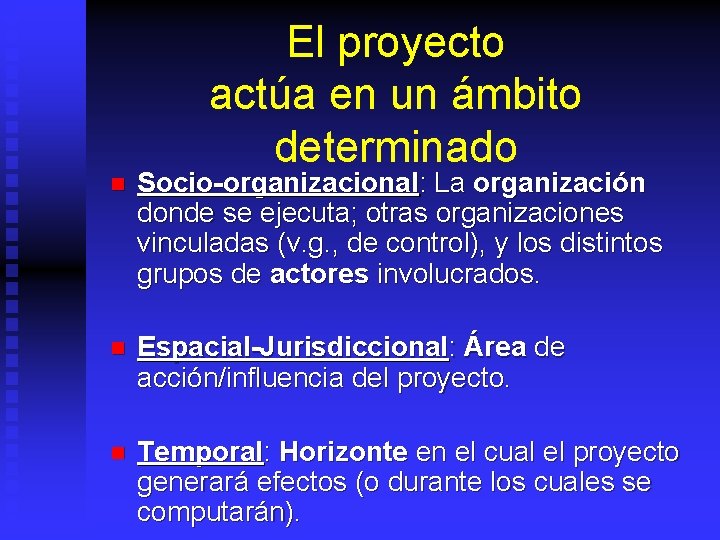 El proyecto actúa en un ámbito determinado

Socio-organizacional: La organización donde se ejecuta; otras organizaciones vinculadas (v.g., de control), y los distintos grupos de actores involucrados.

Espacial-Jurisdiccional: Área de acción/influencia del proyecto.

Temporal: Horizonte en el cual el proyecto generará efectos (o durante los cuales se computarán).